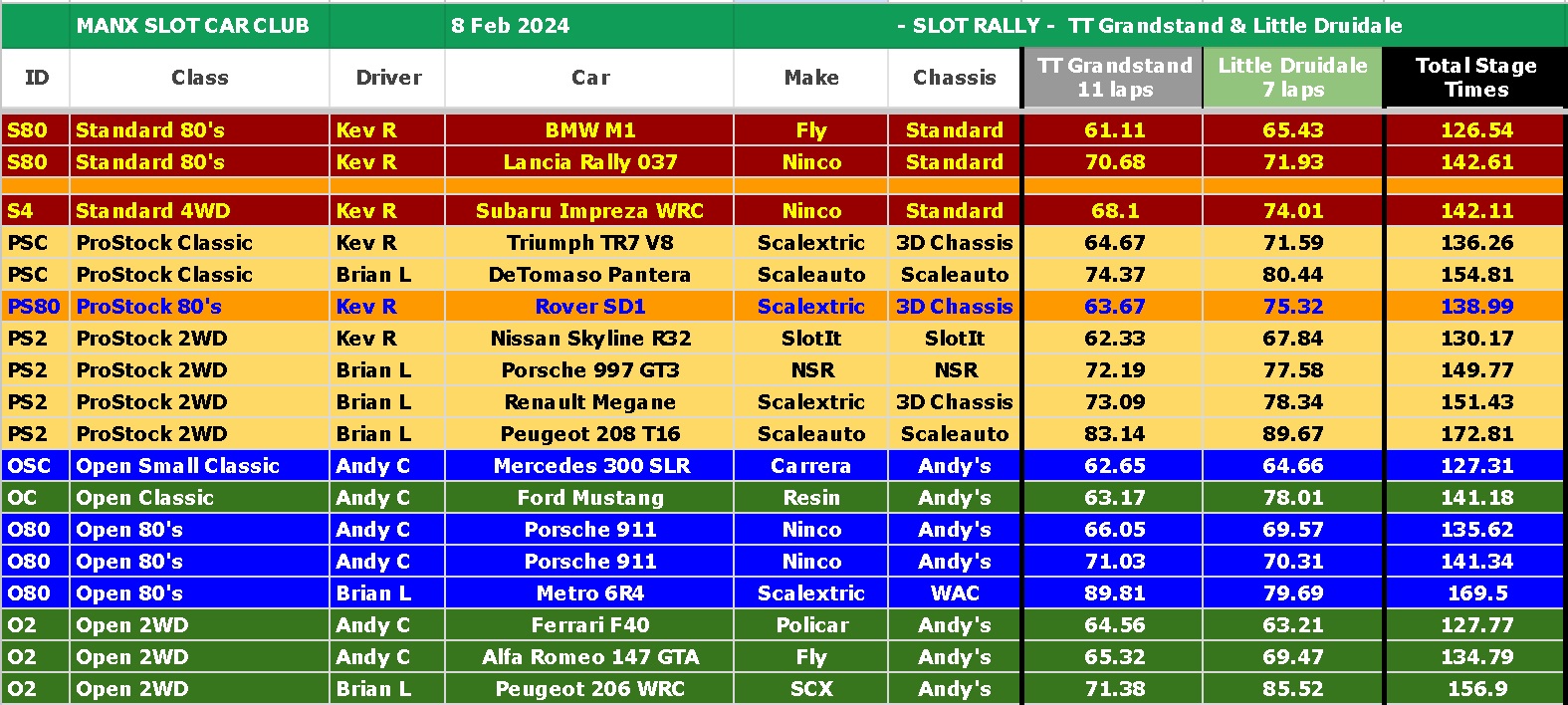 | | MANX SLOT CAR CLUB | | 8 Feb 2024 | - SLOT RALLY - TT Grandstand & Little Druidale | | | | |
|---|---|---|---|---|---|---|---|---|
| ID | Class | Driver | Car | Make | Chassis | TT Grandstand 11 laps | Little Druidale 7 laps | Total Stage Times |
| S80 | Standard 80's | Kev R | BMW M1 | Fly | Standard | 61.11 | 65.43 | 126.54 |
| S80 | Standard 80's | Kev R | Lancia Rally 037 | Ninco | Standard | 70.68 | 71.93 | 142.61 |
| | | | | | | | | |
| S4 | Standard 4WD | Kev R | Subaru Impreza WRC | Ninco | Standard | 68.1 | 74.01 | 142.11 |
| PSC | ProStock Classic | Kev R | Triumph TR7 V8 | Scalextric | 3D Chassis | 64.67 | 71.59 | 136.26 |
| PSC | ProStock Classic | Brian L | DeTomaso Pantera | Scaleauto | Scaleauto | 74.37 | 80.44 | 154.81 |
| PS80 | ProStock 80's | Kev R | Rover SD1 | Scalextric | 3D Chassis | 63.67 | 75.32 | 138.99 |
| PS2 | ProStock 2WD | Kev R | Nissan Skyline R32 | SlotIt | SlotIt | 62.33 | 67.84 | 130.17 |
| PS2 | ProStock 2WD | Brian L | Porsche 997 GT3 | NSR | NSR | 72.19 | 77.58 | 149.77 |
| PS2 | ProStock 2WD | Brian L | Renault Megane | Scalextric | 3D Chassis | 73.09 | 78.34 | 151.43 |
| PS2 | ProStock 2WD | Brian L | Peugeot 208 T16 | Scaleauto | Scaleauto | 83.14 | 89.67 | 172.81 |
| OSC | Open Small Classic | Andy C | Mercedes 300 SLR | Carrera | Andy's | 62.65 | 64.66 | 127.31 |
| OC | Open Classic | Andy C | Ford Mustang | Resin | Andy's | 63.17 | 78.01 | 141.18 |
| O80 | Open 80's | Andy C | Porsche 911 | Ninco | Andy's | 66.05 | 69.57 | 135.62 |
| O80 | Open 80's | Andy C | Porsche 911 | Ninco | Andy's | 71.03 | 70.31 | 141.34 |
| O80 | Open 80's | Brian L | Metro 6R4 | Scalextric | WAC | 89.81 | 79.69 | 169.5 |
| O2 | Open 2WD | Andy C | Ferrari F40 | Policar | Andy's | 64.56 | 63.21 | 127.77 |
| O2 | Open 2WD | Andy C | Alfa Romeo 147 GTA | Fly | Andy's | 65.32 | 69.47 | 134.79 |
| O2 | Open 2WD | Brian L | Peugeot 206 WRC | SCX | Andy's | 71.38 | 85.52 | 156.9 |